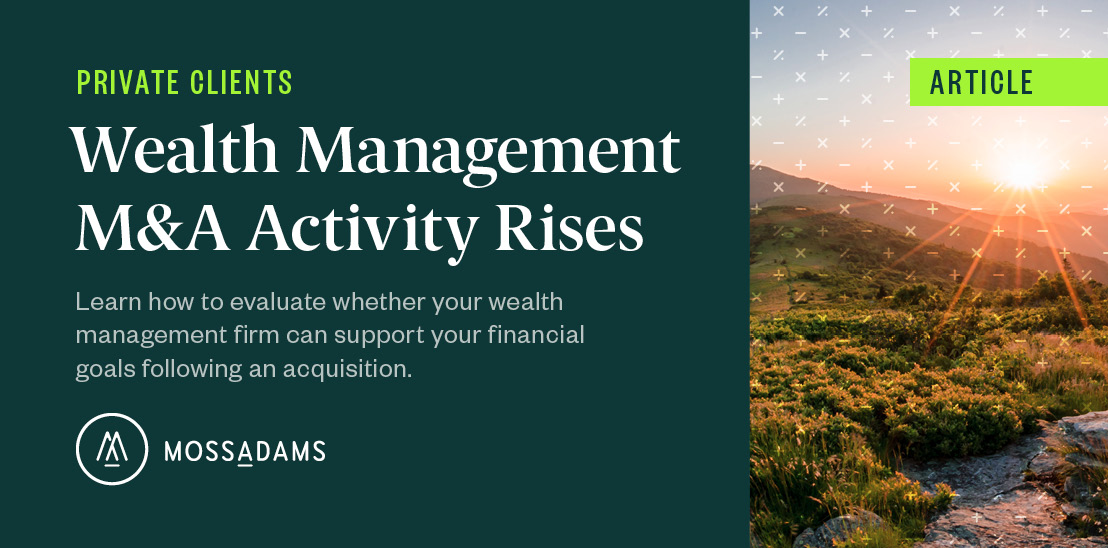 PRIVATE CLIENTS

Wealth Management M&A Activity Rises

Learn how to evaluate whether your wealth management firm can support your financial goals following an acquisition.

MOSSADAMS

ARTICLE